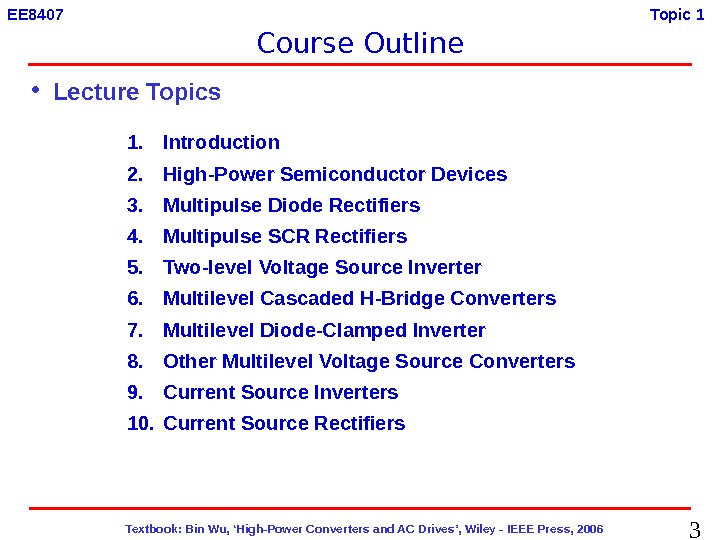 EE8407

Topic 1

Course Outline

• Lecture Topics

1. Introduction
2. High-Power Semiconductor Devices
3. Multipulse Diode Rectifiers
4. Multipulse SCR Rectifiers
5. Two-level Voltage Source Inverter
6. Multilevel Cascaded H-Bridge Converters
7. Multilevel Diode-Clamped Inverter
8. Other Multilevel Voltage Source Converters
9. Current Source Inverters
10. Current Source Rectifiers

Textbook: Bin Wu, 'High-Power Converters and AC Drives', Wiley - IEEE Press, 2006

3